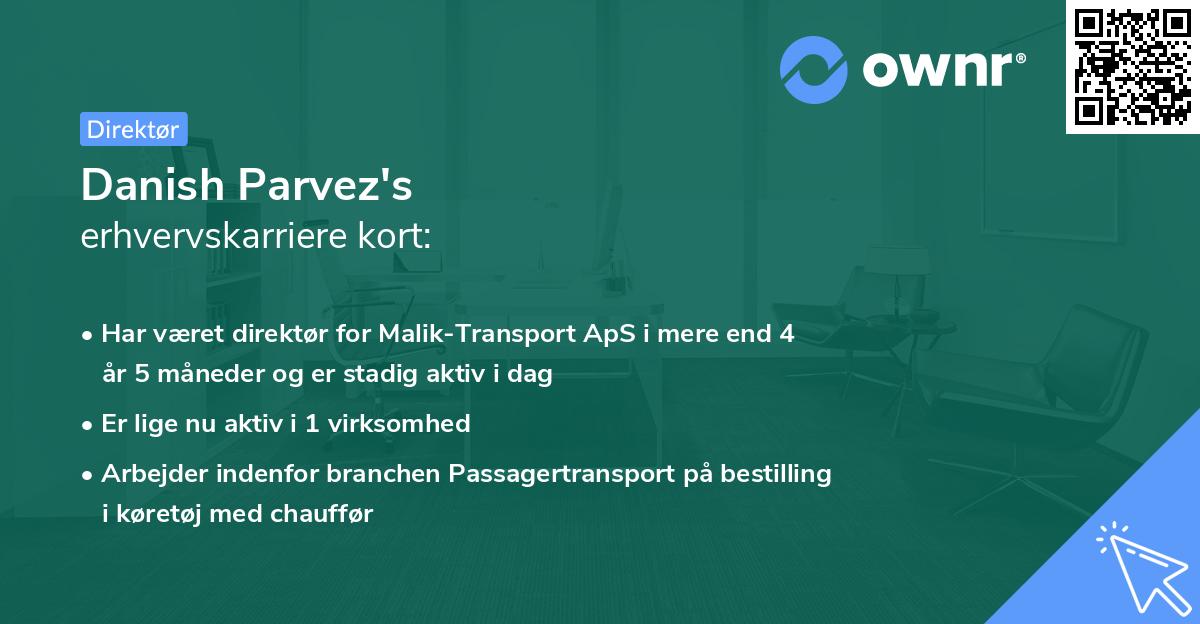 ownr®

Direktør

Danish Parvez's
erhvervskarriere kort:

• Har været direktør for Malik-Transport ApS i mere end 4 år 5 måneder og er stadig aktiv i dag

• Er lige nu aktiv i 1 virksomhed

• Arbejder indenfor branchen Passagertransport på bestilling i køretøj med chauffør